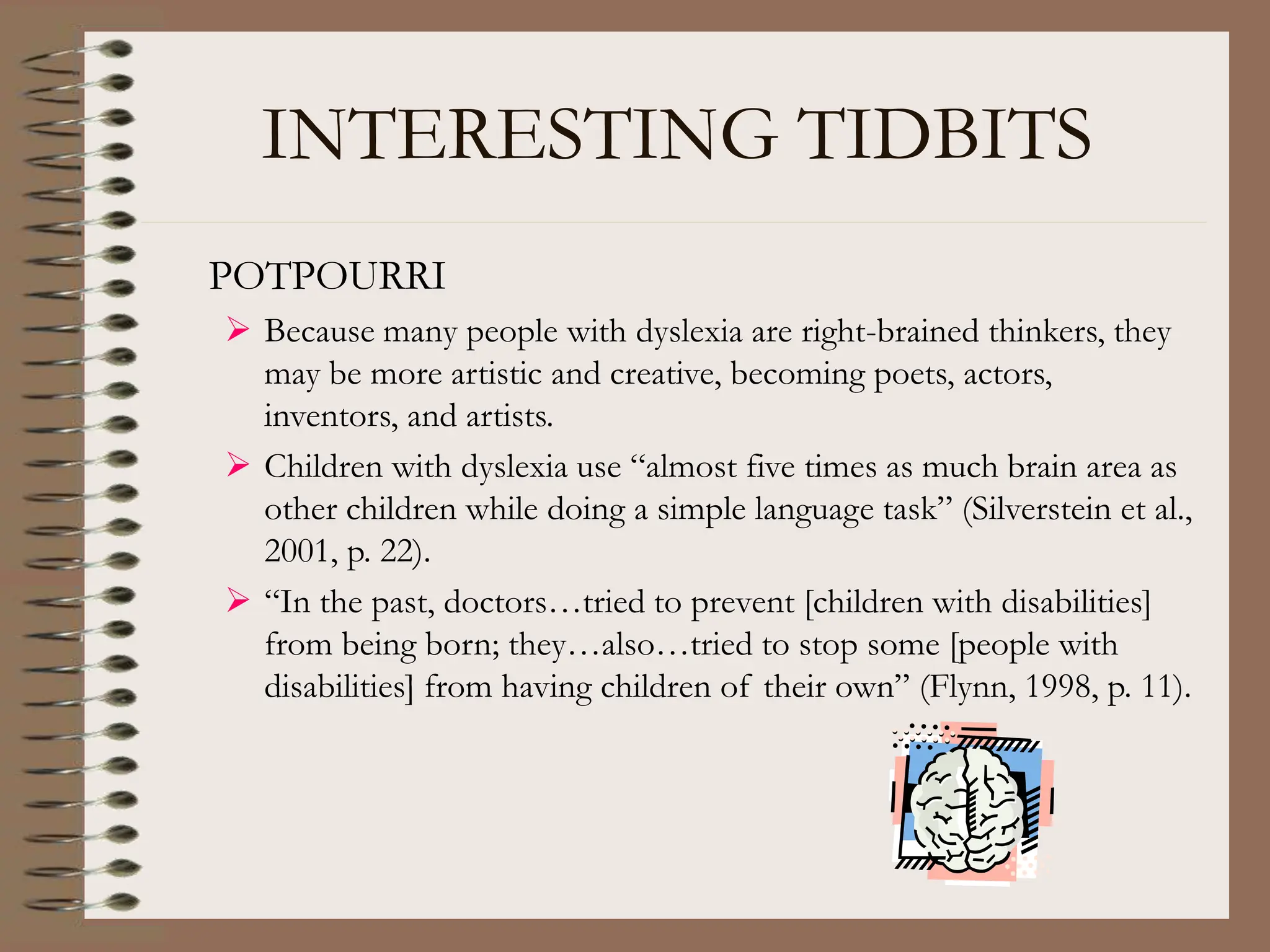 INTERESTING TIDBITS

POTPOURRI

➢ Because many people with dyslexia are right-brained thinkers, they may be more artistic and creative, becoming poets, actors, inventors, and artists.

➢ Children with dyslexia use “almost five times as much brain area as other children while doing a simple language task” (Silverstein et al., 2001, p. 22).

➢ “In the past, doctors…tried to prevent [children with disabilities] from being born; they…also…tried to stop some [people with disabilities] from having children of their own” (Flynn, 1998, p. 11).